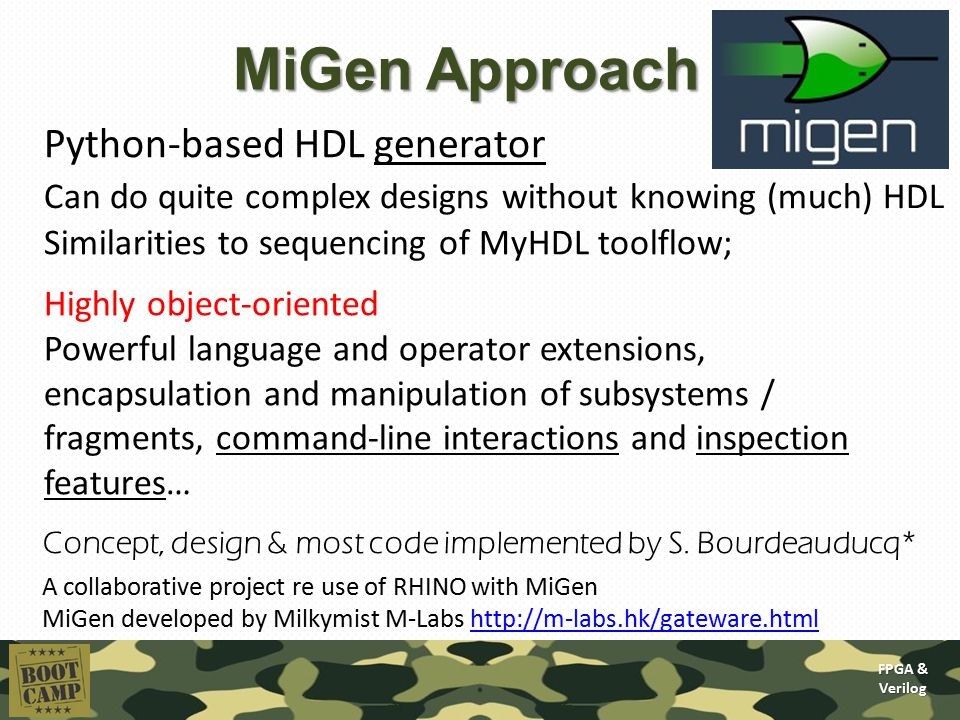 MiGen Approach

migen

Python-based HDL generator

Can do quite complex designs without knowing (much) HDL
Similarities to sequencing of MyHDL toolflow;

Highly object-oriented
Powerful language and operator extensions, encapsulation and manipulation of subsystems / fragments, command-line interactions and inspection features…

Concept, design & most code implemented by S. Bourdeauducq*

A collaborative project re use of RHINO with MiGen
MiGen developed by Milkymist M-Labs http://m-labs.hk/gateware.html

BOOT CAMP

FPGA & Verilog